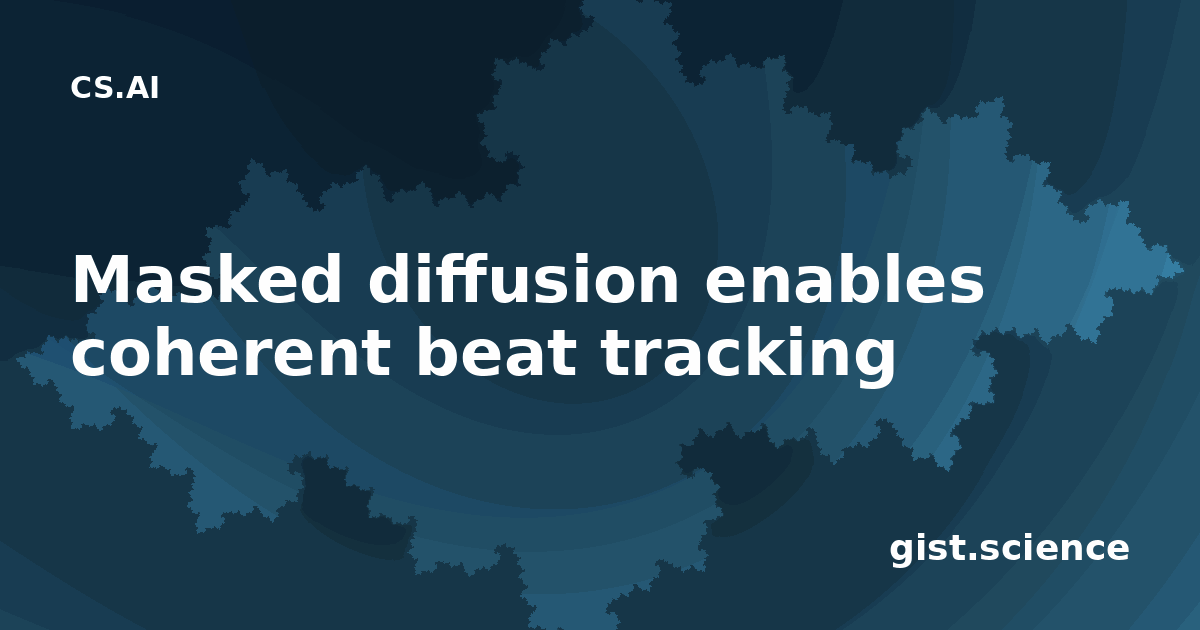 CS.AI

Masked diffusion enables coherent beat tracking

gist.science